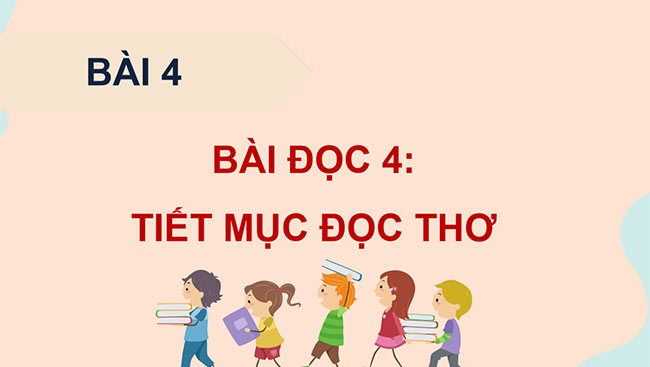 BÀI 4

BÀI ĐỌC 4:
TIẾT MỤC ĐỌC THƠ